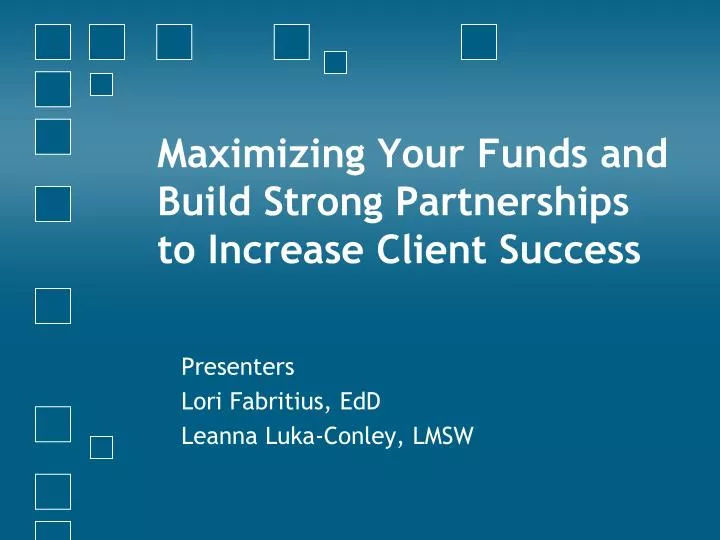 Maximizing Your Funds and Build Strong Partnerships to Increase Client Success

Presenters
Lori Fabritius, EdD
Leanna Luka-Conley, LMSW